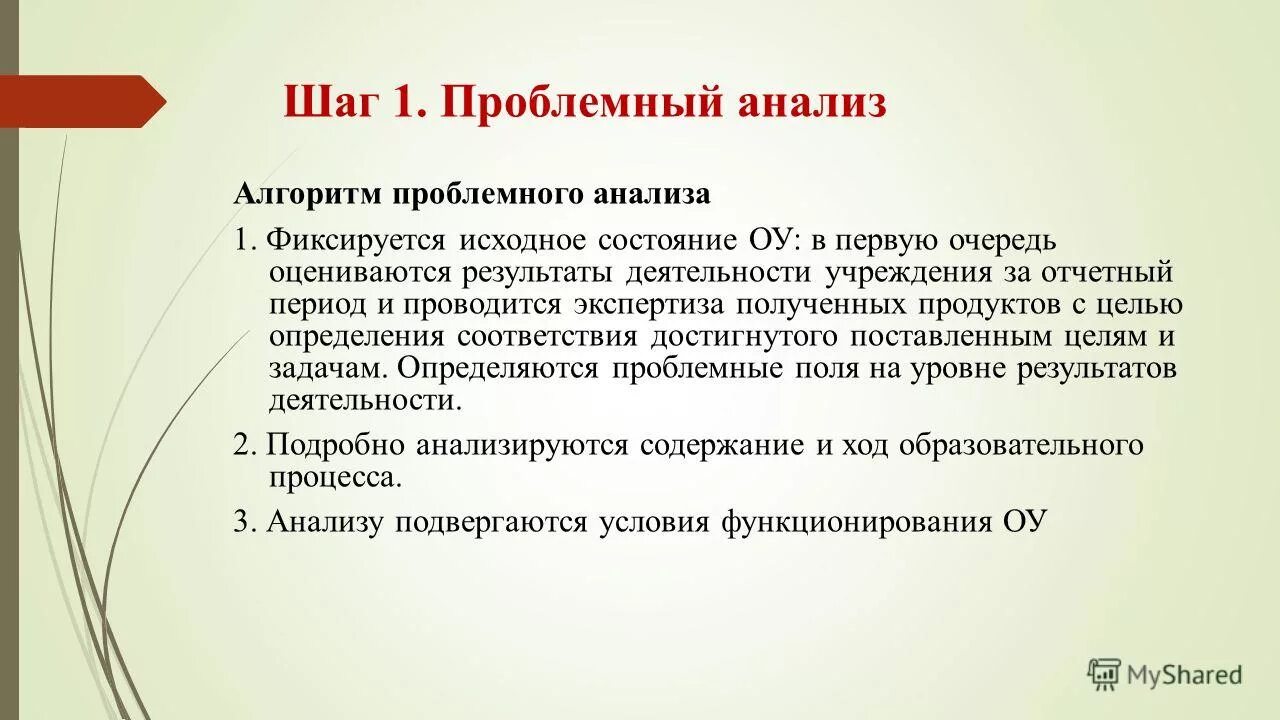 Шаг 1. Проблемный анализ

Алгоритм проблемного анализа

1. Фиксируется исходное состояние ОУ: в первую очередь оцениваются результаты деятельности учреждения за отчетный период и проводится экспертиза полученных продуктов с целью определения соответствия достигнутого поставленным целям и задачам. Определяются проблемные поля на уровне результатов деятельности.

2. Подробно анализируются содержание и ход образовательного процесса.

3. Анализу подвергаются условия функционирования ОУ

MyShared